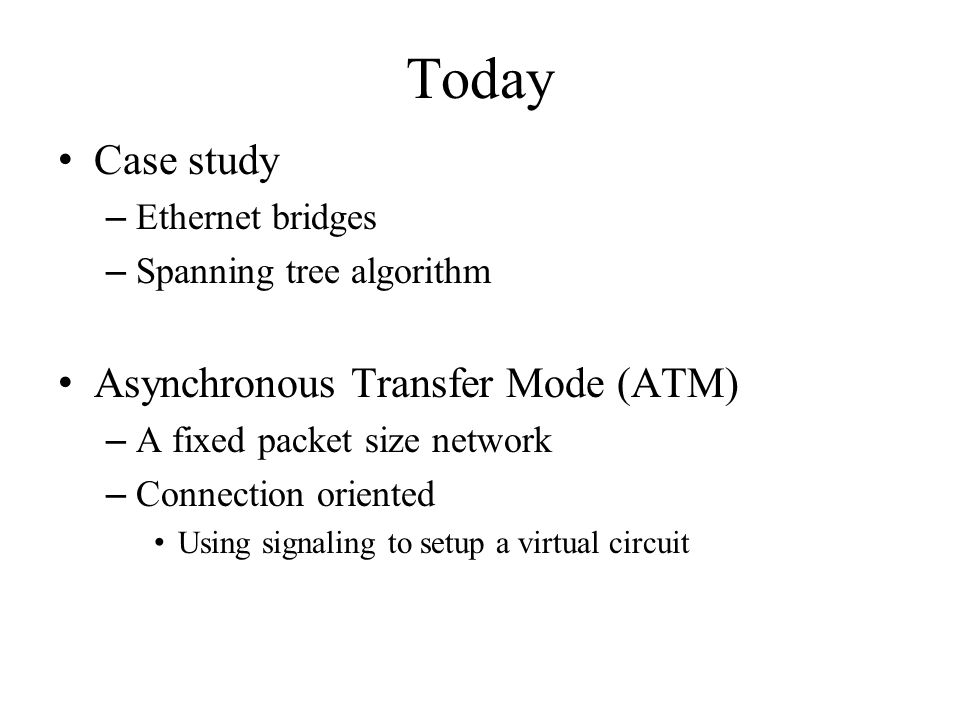 Today

• Case study
– Ethernet bridges
– Spanning tree algorithm

• Asynchronous Transfer Mode (ATM)
– A fixed packet size network
– Connection oriented
• Using signaling to setup a virtual circuit